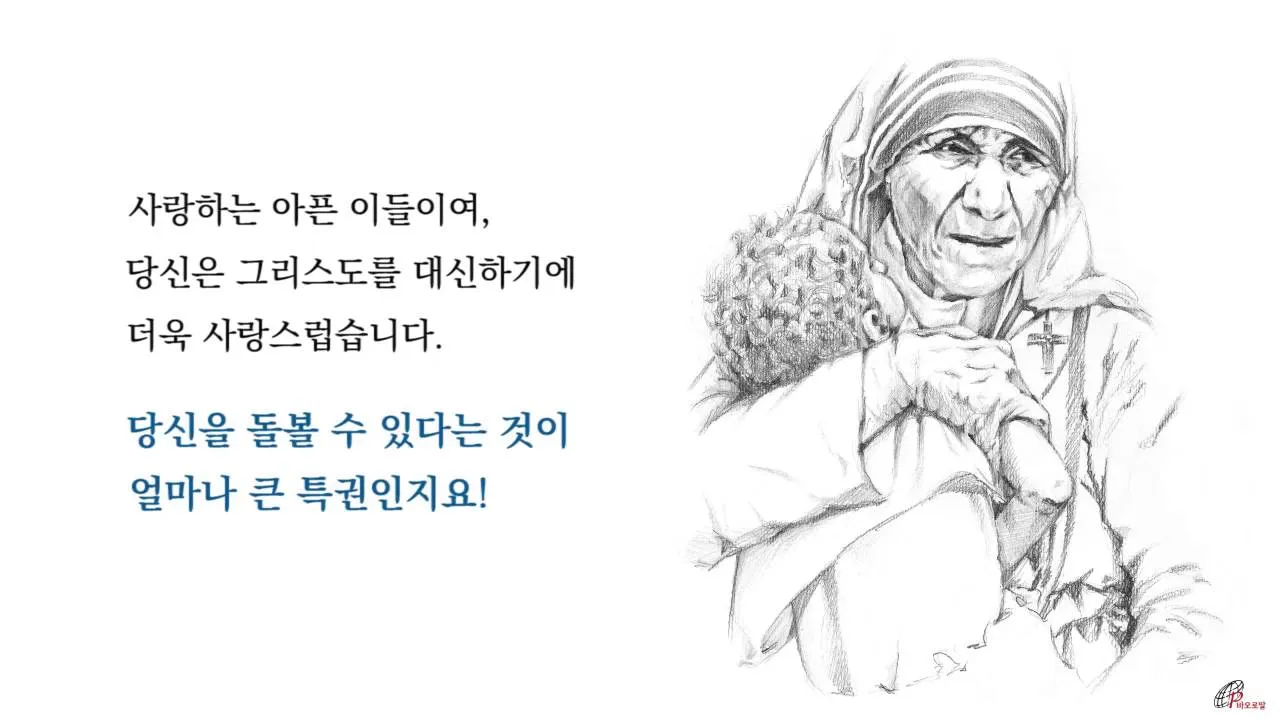 사랑하는 아픈 이들이여,
당신은 그리스도를 대신하기에
더욱 사랑스럽습니다.

당신을 돌볼 수 있다는 것이
얼마나 큰 특권인지요!

바오로딸